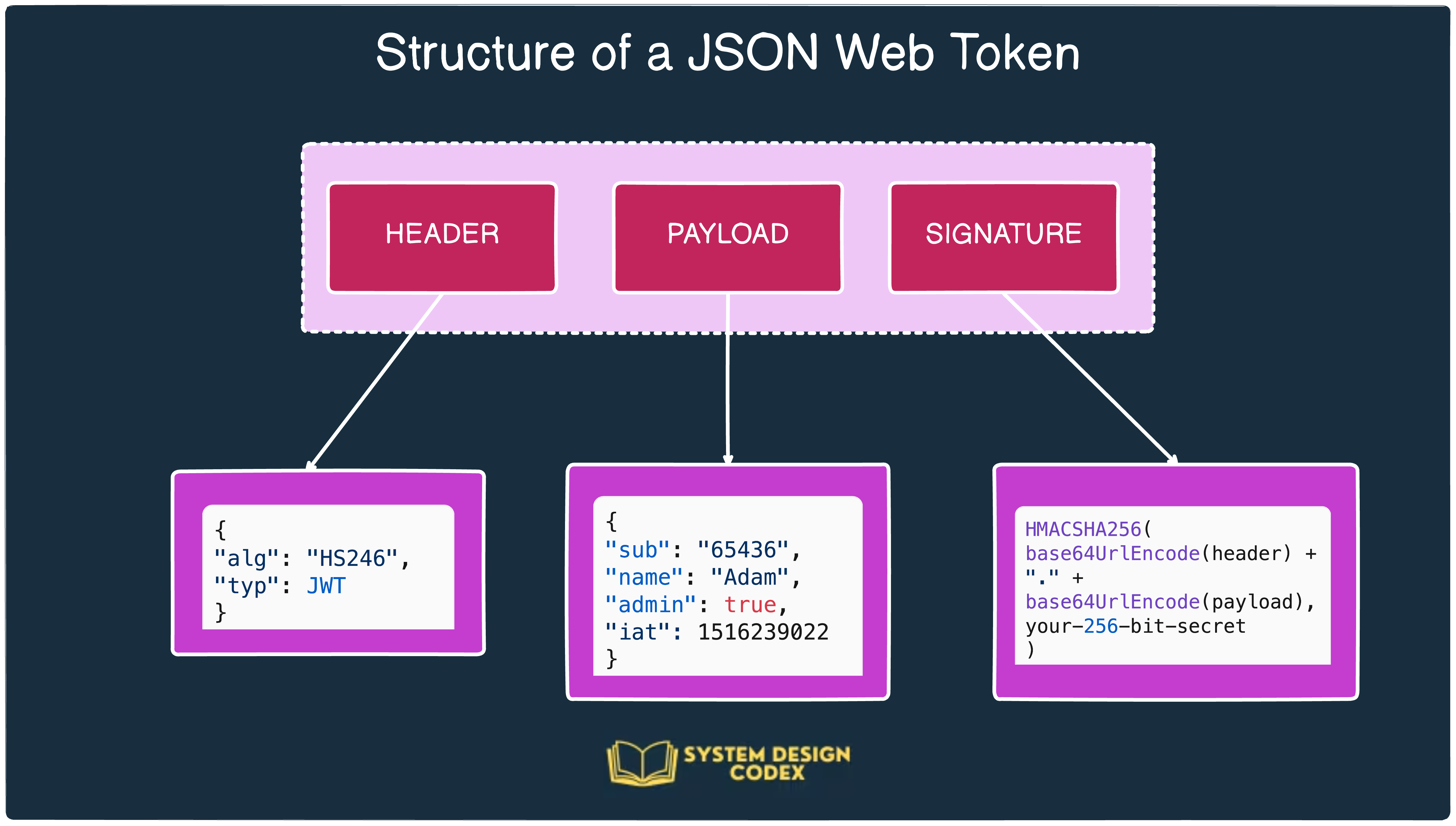 Structure of a JSON Web Token

HEADER

PAYLOAD

SIGNATURE

{
"alg": "HS246",
"typ": JWT
}

{
"sub": "65436",
"name": "Adam",
"admin": true,
"iat": 1516239022
}

HMACSHA256(
base64UrlEncode(header) +
"." +
base64UrlEncode(payload),
your-256-bit-secret
)

SYSTEM DESIGN CODEX